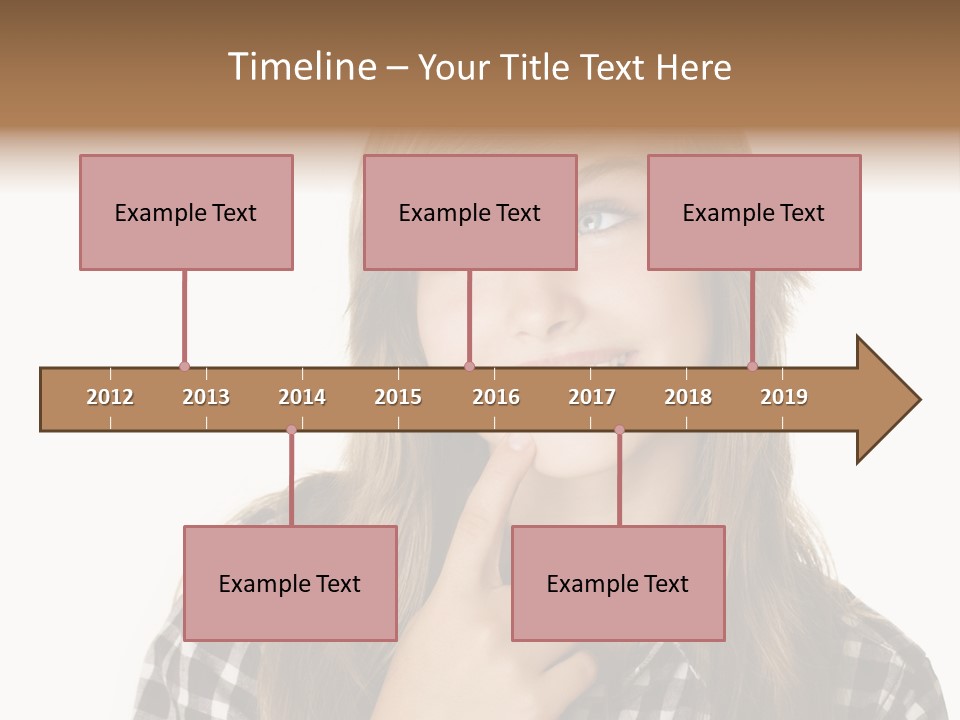 Timeline – Your Title Text Here

Example Text

Example Text

Example Text

2012 2013 2014 2015 2016 2017 2018 2019

Example Text

Example Text